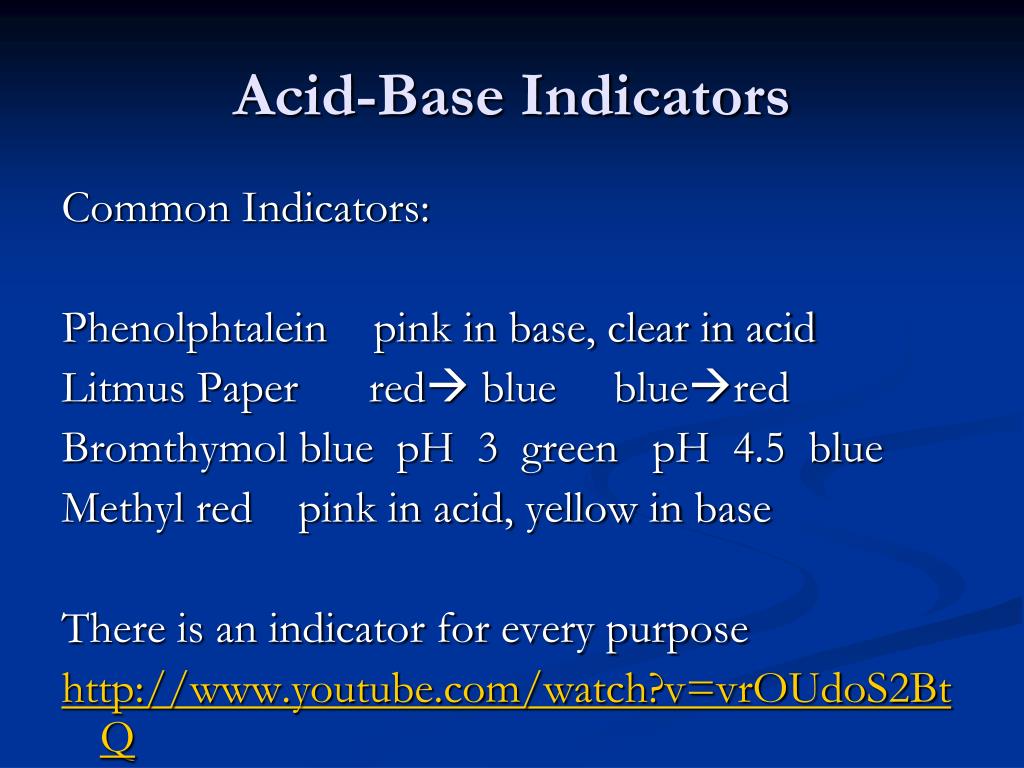 Acid-Base Indicators

Common Indicators:

Phenolphtalein pink in base, clear in acid
Litmus Paper red→ blue blue→red
Bromthymol blue pH 3 green pH 4.5 blue
Methyl red pink in acid, yellow in base

There is an indicator for every purpose
http://www.youtube.com/watch?v=vrOUdoS2BtQ